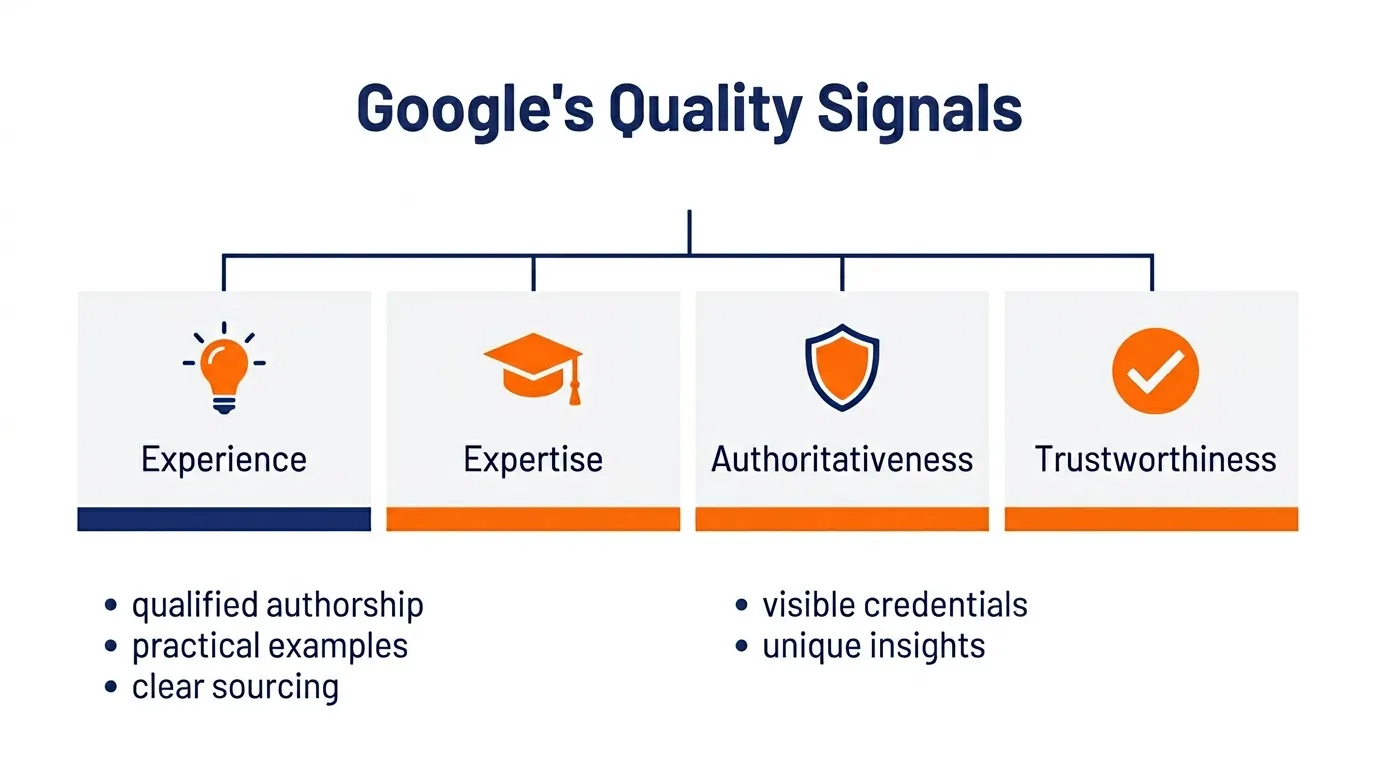 Google's Quality Signals

Experience

Expertise

Authoritativeness

Trustworthiness

• qualified authorship
• practical examples
• clear sourcing

• visible credentials
• unique insights